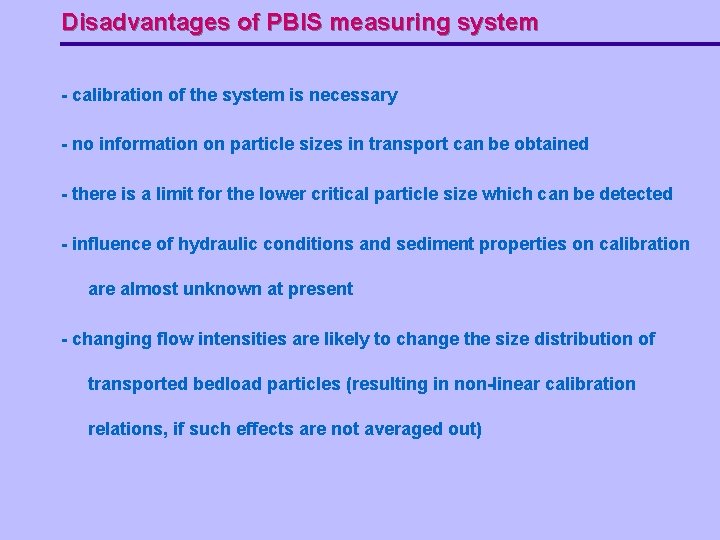 Disadvantages of PBIS measuring system

- calibration of the system is necessary

- no information on particle sizes in transport can be obtained

- there is a limit for the lower critical particle size which can be detected

- influence of hydraulic conditions and sediment properties on calibration are almost unknown at present

- changing flow intensities are likely to change the size distribution of transported bedload particles (resulting in non-linear calibration relations, if such effects are not averaged out)